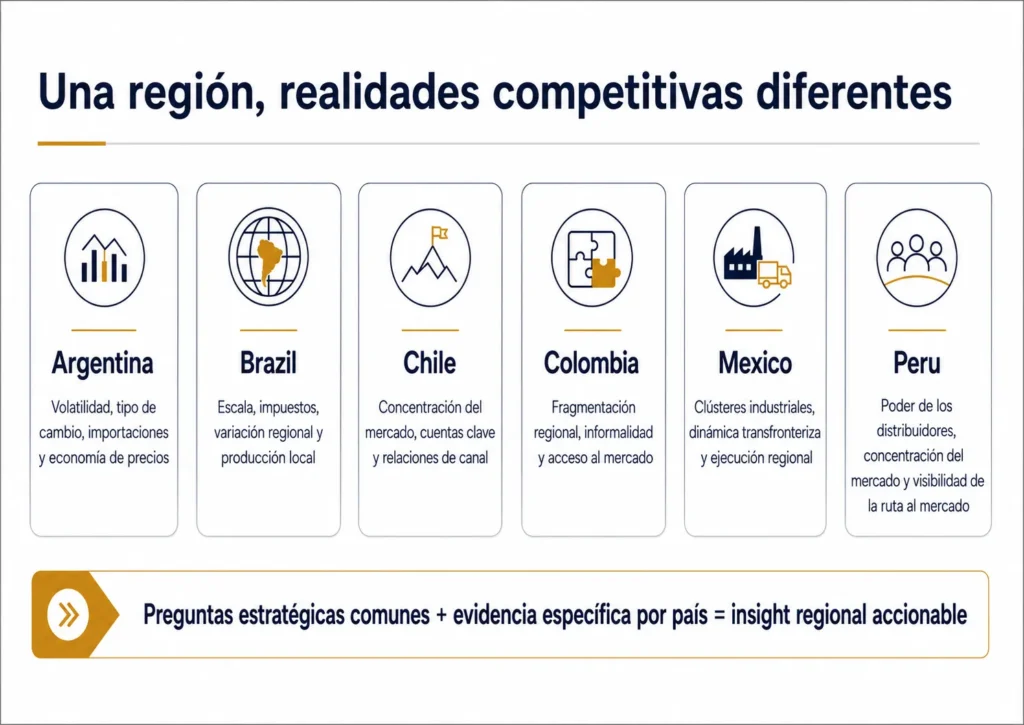 Una región, realidades competitivas diferentes

Argentina

Volatilidad, tipo de cambio, importaciones y economía de precios

Brazil

Escala, impuestos, variación regional y producción local

Chile

Concentración del mercado, cuentas clave y relaciones de canal

Colombia

Fragmentación regional, informalidad y acceso al mercado

Mexico

Clústeres industriales, dinámica transfronteriza y ejecución regional

Peru

Poder de los distribuidores, concentración del mercado y visibilidad de la ruta al mercado

Preguntas estratégicas comunes + evidencia específica por país = insight regional accionable